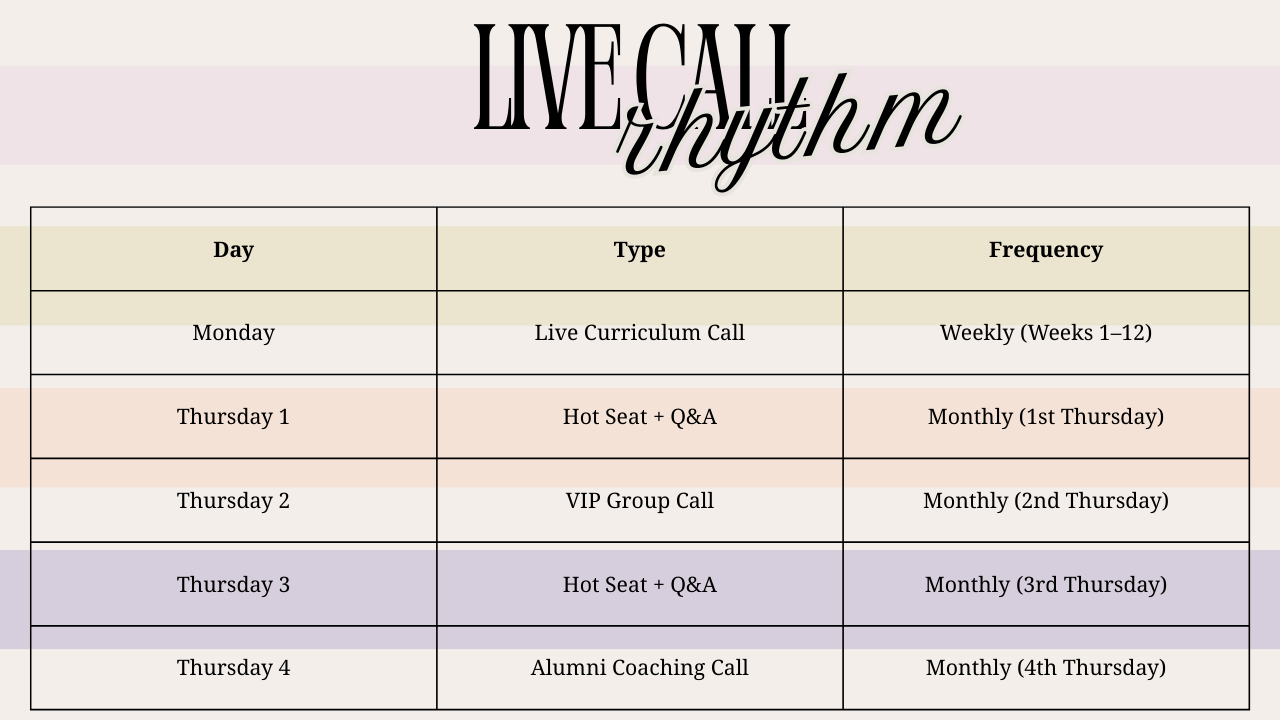 LIVE CALL rhythm

| Day | Type | Frequency |
|---|---|---|
| Monday | Live Curriculum Call | Weekly (Weeks 1–12) |
| Thursday 1 | Hot Seat + Q&A | Monthly (1st Thursday) |
| Thursday 2 | VIP Group Call | Monthly (2nd Thursday) |
| Thursday 3 | Hot Seat + Q&A | Monthly (3rd Thursday) |
| Thursday 4 | Alumni Coaching Call | Monthly (4th Thursday) |